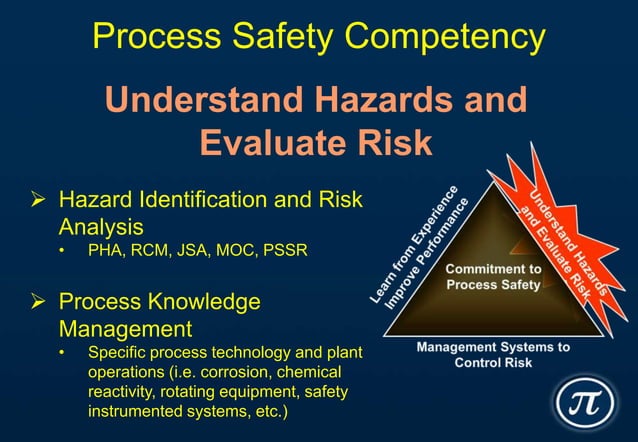 Process Safety Competency

Understand Hazards and Evaluate Risk

➢ Hazard Identification and Risk Analysis
• PHA, RCM, JSA, MOC, PSSR

➢ Process Knowledge Management
• Specific process technology and plant operations (i.e. corrosion, chemical reactivity, rotating equipment, safety instrumented systems, etc.)

Learn from Experience Improve Performance

Understand Hazards and Evaluate Risk

Commitment to Process Safety

Management Systems to Control Risk

$\pi$